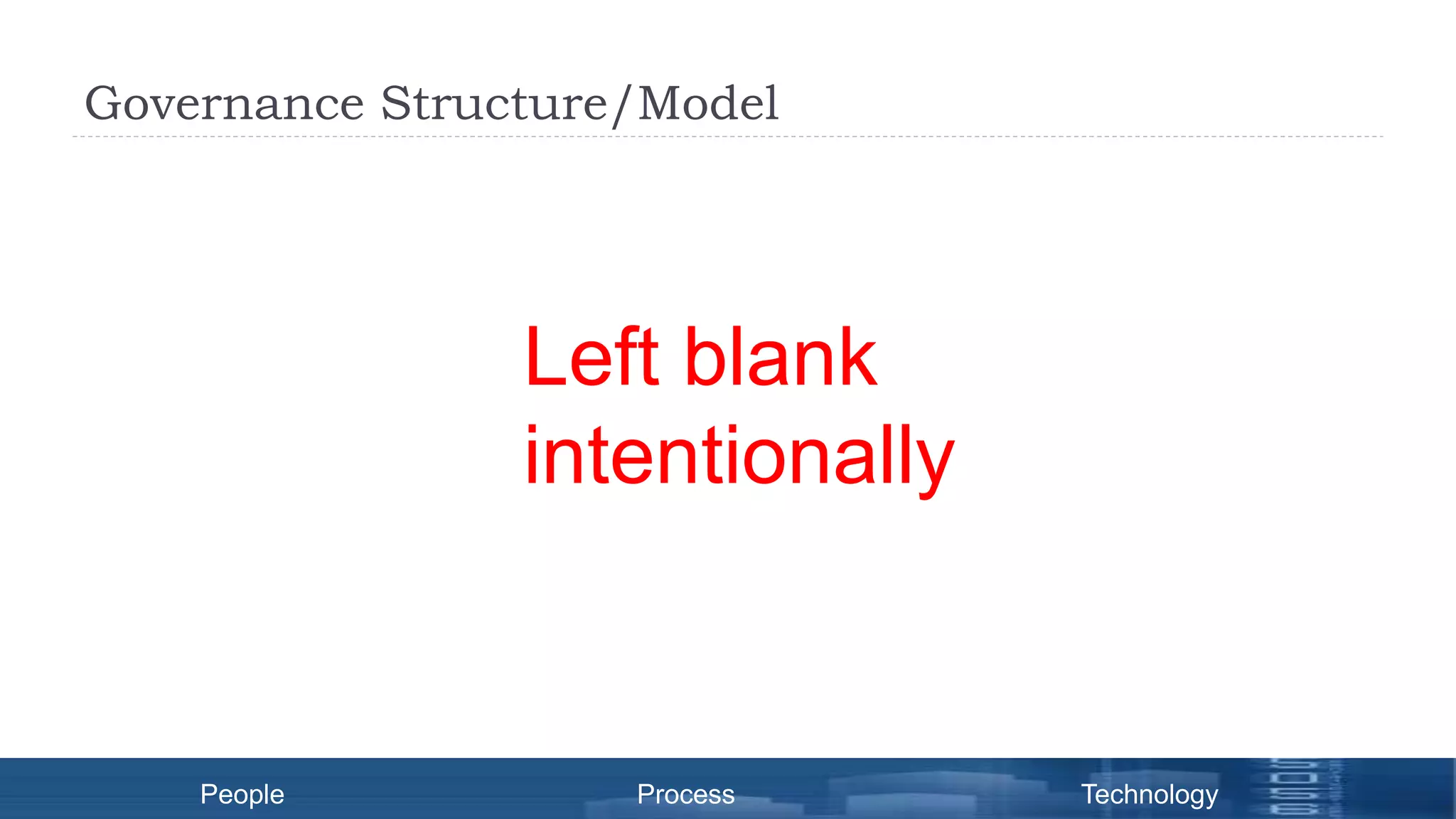 Governance Structure/Model

Left blank intentionally

People Process Technology